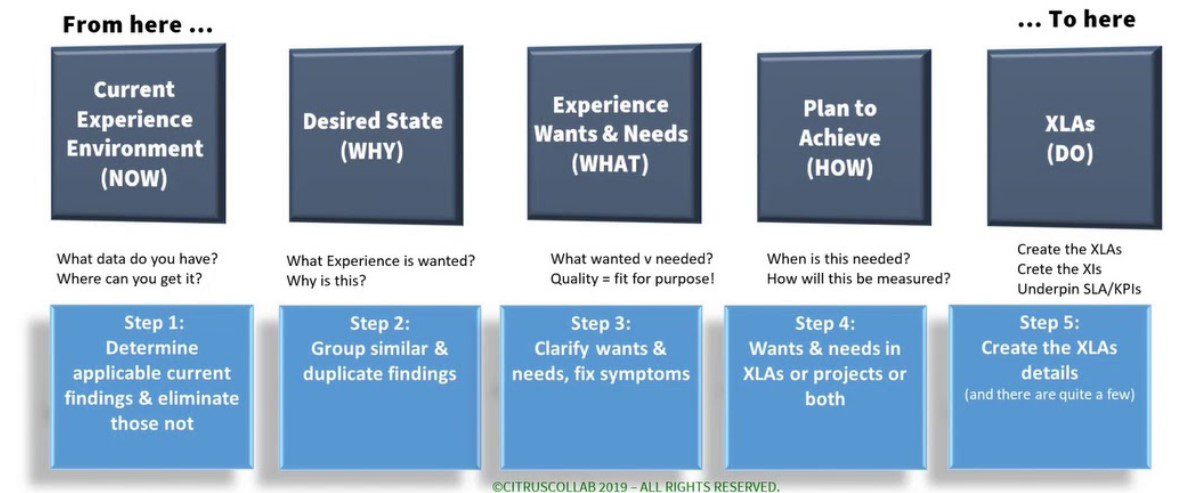 From here ...

... To here

Current Experience Environment (NOW)

Desired State (WHY)

Experience Wants & Needs (WHAT)

Plan to Achieve (HOW)

XLAs (DO)

What data do you have?
Where can you get it?

What Experience is wanted?
Why is this?

What wanted v needed?
Quality = fit for purpose!

When is this needed?
How will this be measured?

Create the XLAs
Crete the XIs
Underpin SLA/KPIs

Step 1:
Determine applicable current findings & eliminate those not

Step 2:
Group similar & duplicate findings

Step 3:
Clarify wants & needs, fix symptoms

Step 4:
Wants & needs in XLAs or projects or both

Step 5:
Create the XLAs details
(and there are quite a few)

©CITRUSCOLLAB 2019 – ALL RIGHTS RESERVED.